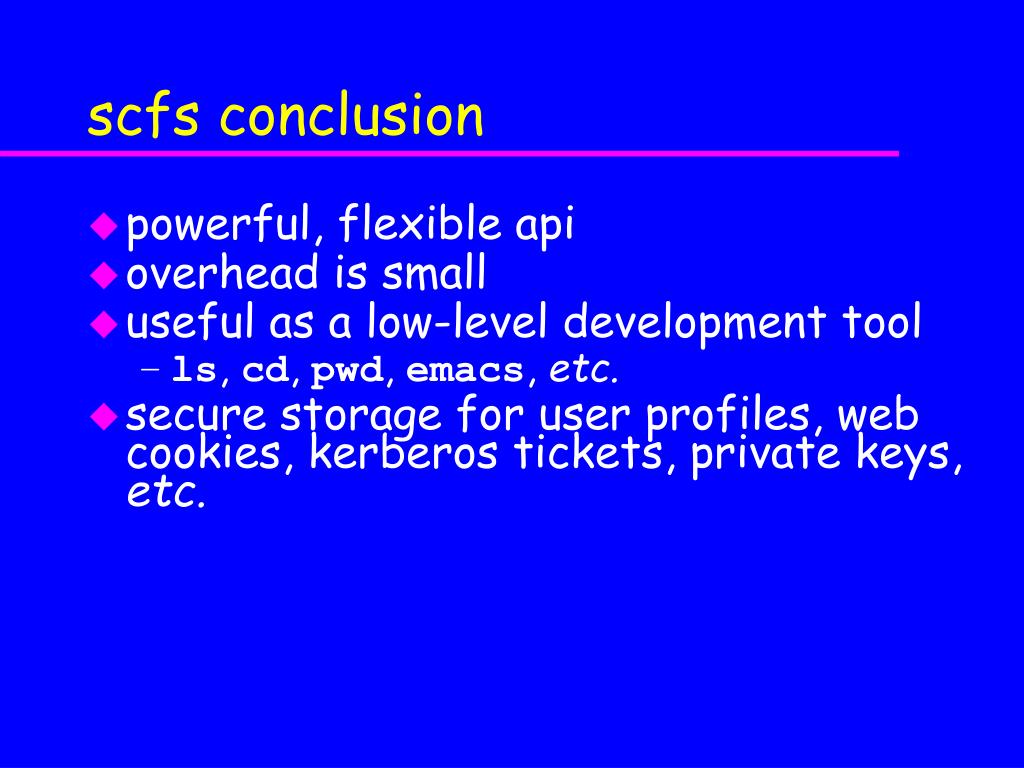 scfs conclusion

powerful, flexible api
overhead is small
useful as a low-level development tool
– ls, cd, pwd, emacs, etc.
secure storage for user profiles, web cookies, kerberos tickets, private keys, etc.